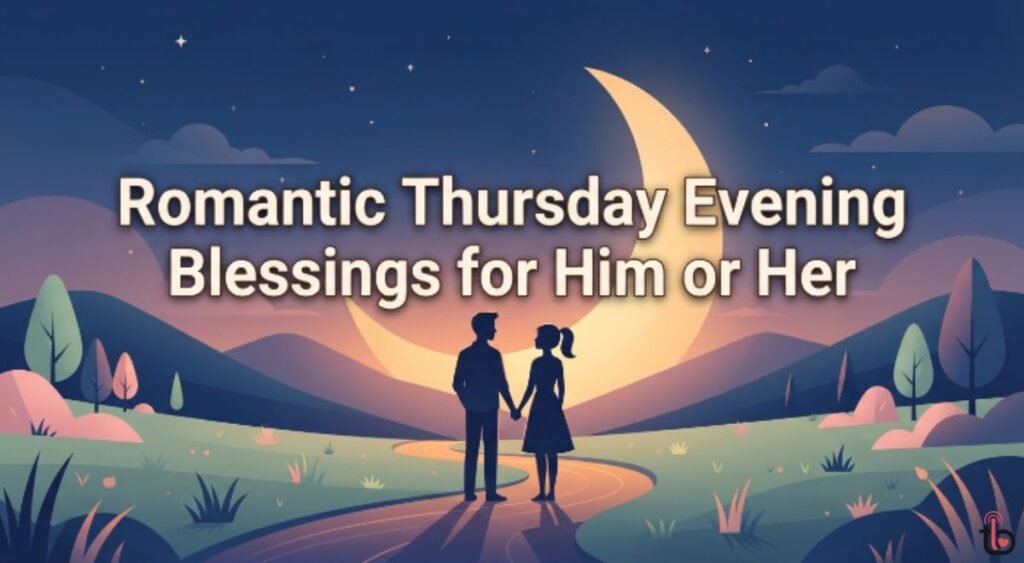 Romantic Thursday Evening Blessings for Him or Her

tb